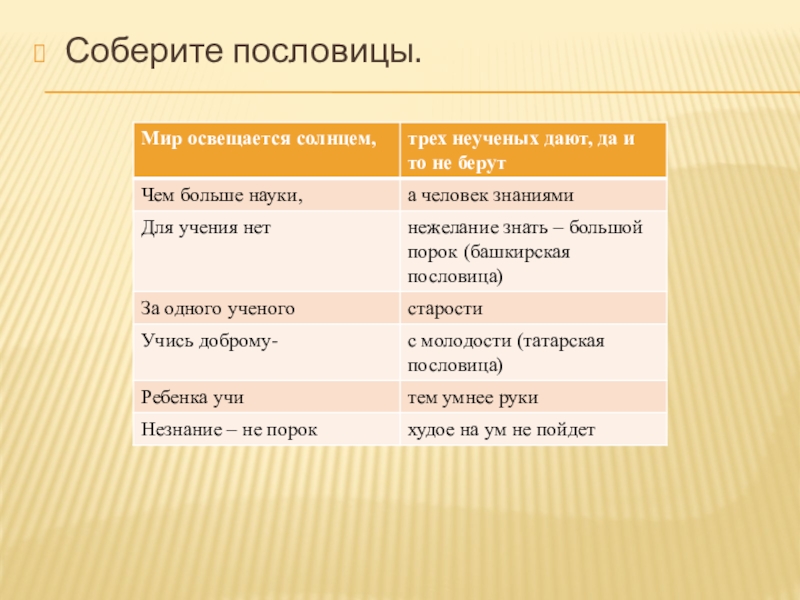 Соберите пословицы.

| Мир освещается солнцем, | трех неученых дают, да и то не берут |
|---|---|
| Чем больше науки, | а человек знаниями |
| Для учения нет | нежелание знать – большой порок (башкирская пословица) |
| За одного ученого | старости |
| Учись доброму- | с молодости (татарская пословица) |
| Ребенка учи | тем умнее руки |
| Незнание – не порок | худое на ум не пойдет |